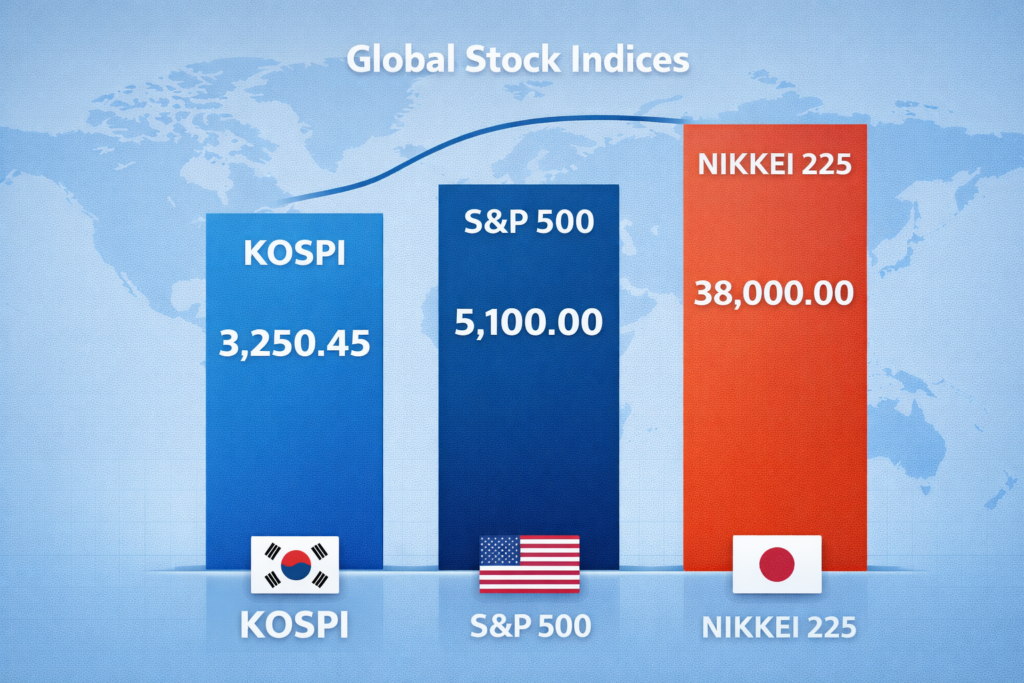 Global Stock Indices

KOSPI
3,250.45

S&P 500
5,100.00

NIKKEI 225
38,000.00

KOSPI
S&P 500
NIKKEI 225